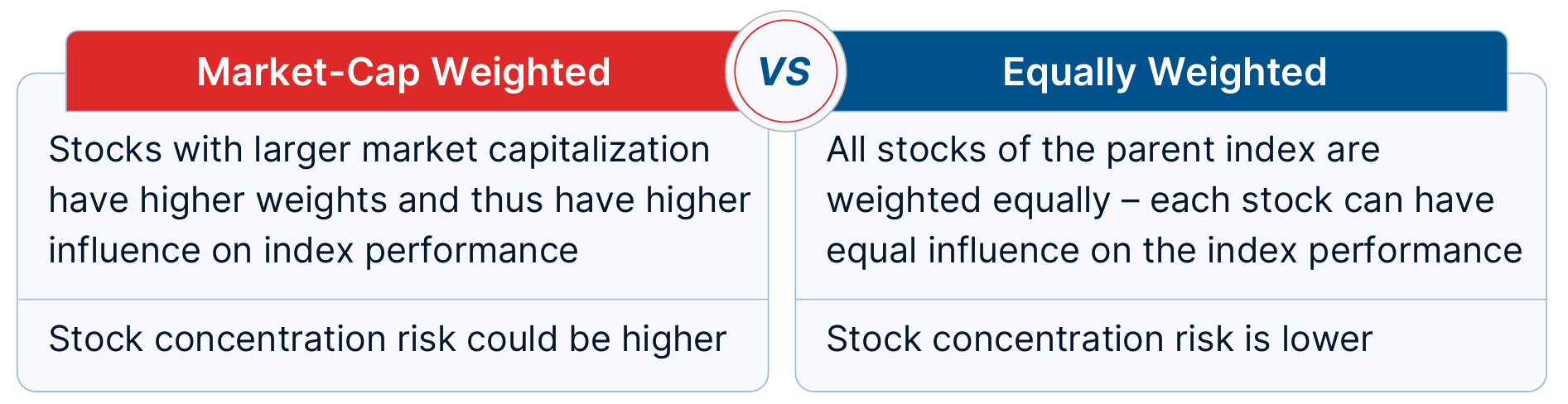 Market-Cap Weighted

Stocks with larger market capitalization have higher weights and thus have higher influence on index performance

Stock concentration risk could be higher

VS

Equally Weighted

All stocks of the parent index are weighted equally – each stock can have equal influence on the index performance

Stock concentration risk is lower